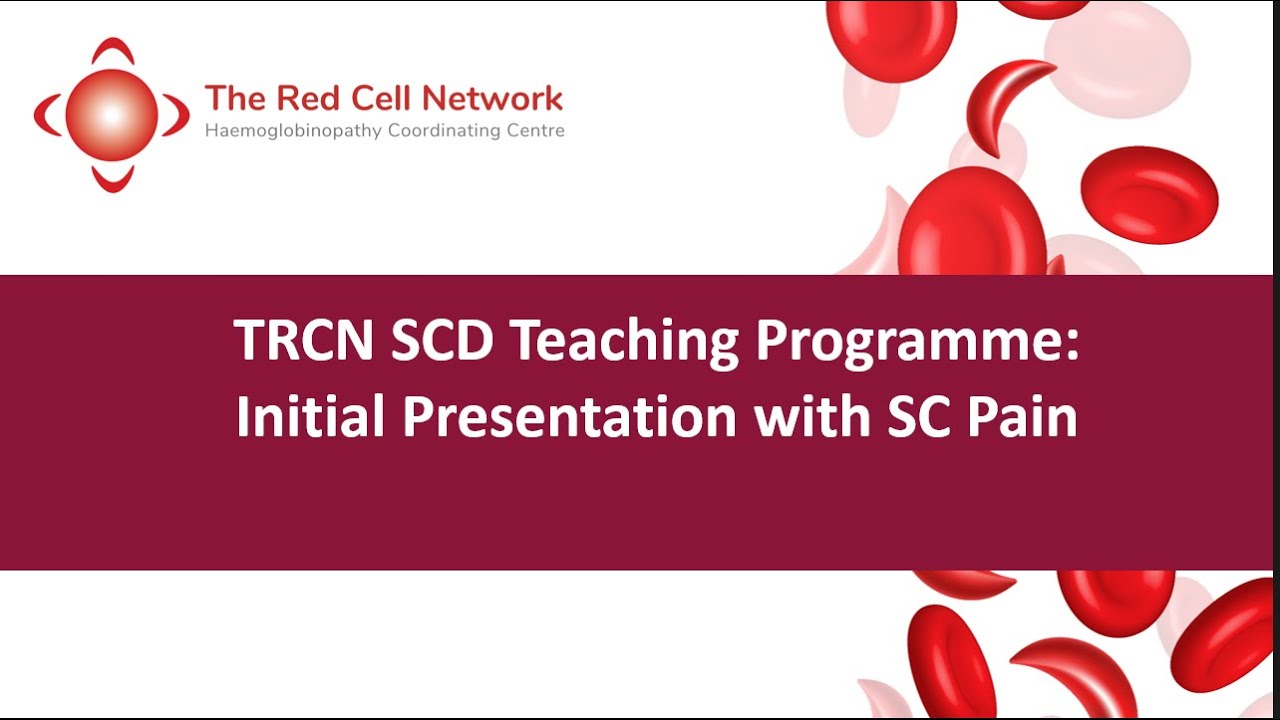 The Red Cell Network
Haemoglobinopathy Coordinating Centre

TRCN SCD Teaching Programme: Initial Presentation with SC Pain